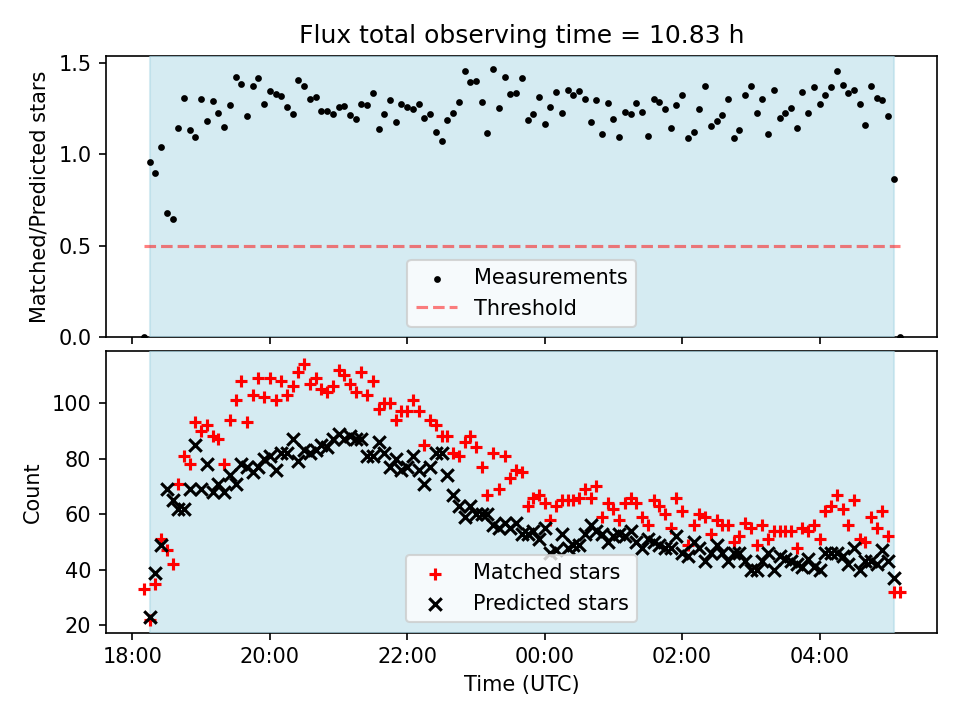 Flux total observing time = 10.83 h

Matched/Predicted stars

1.5
1.0
0.5
0.0

Measurements
Threshold

Count

100
80
60
40
20

Matched stars
Predicted stars

18:00
20:00
22:00
00:00
02:00
04:00

Time (UTC)